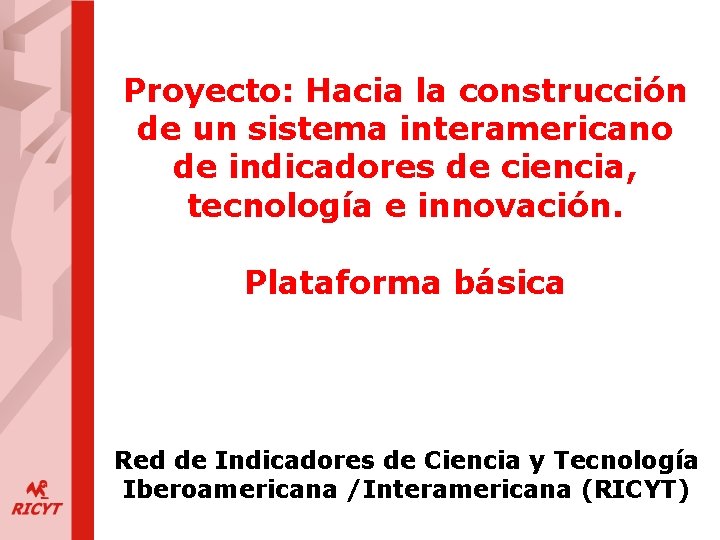 Proyecto: Hacia la construcción de un sistema interamericano de indicadores de ciencia, tecnología e innovación.

Plataforma básica

Red de Indicadores de Ciencia y Tecnología Iberoamericana /Interamericana (RICYT)

RICYT